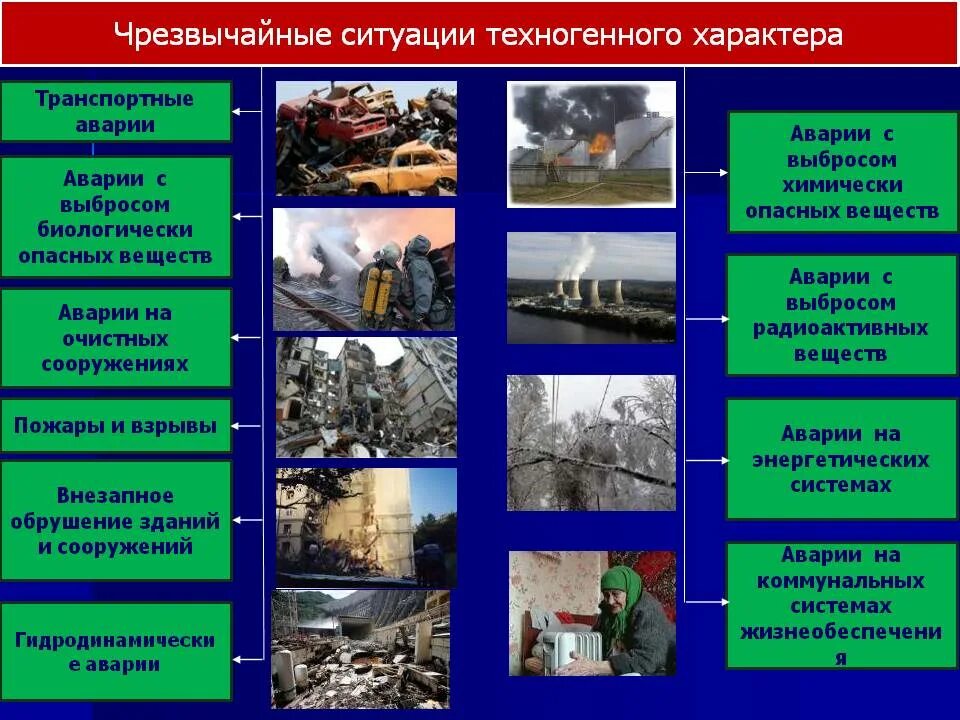 Чрезвычайные ситуации техногенного характера

Транспортные аварии

Аварии с выбросом биологически опасных веществ

Аварии на очистных сооружениях

Пожары и взрывы

Внезапное обрушение зданий и сооружений

Гидродинамически е аварии

Аварии с выбросом химически опасных веществ

Аварии с выбросом радиоактивных веществ

Аварии на энергетических системах

Аварии на коммунальных системах жизнеобеспечени я